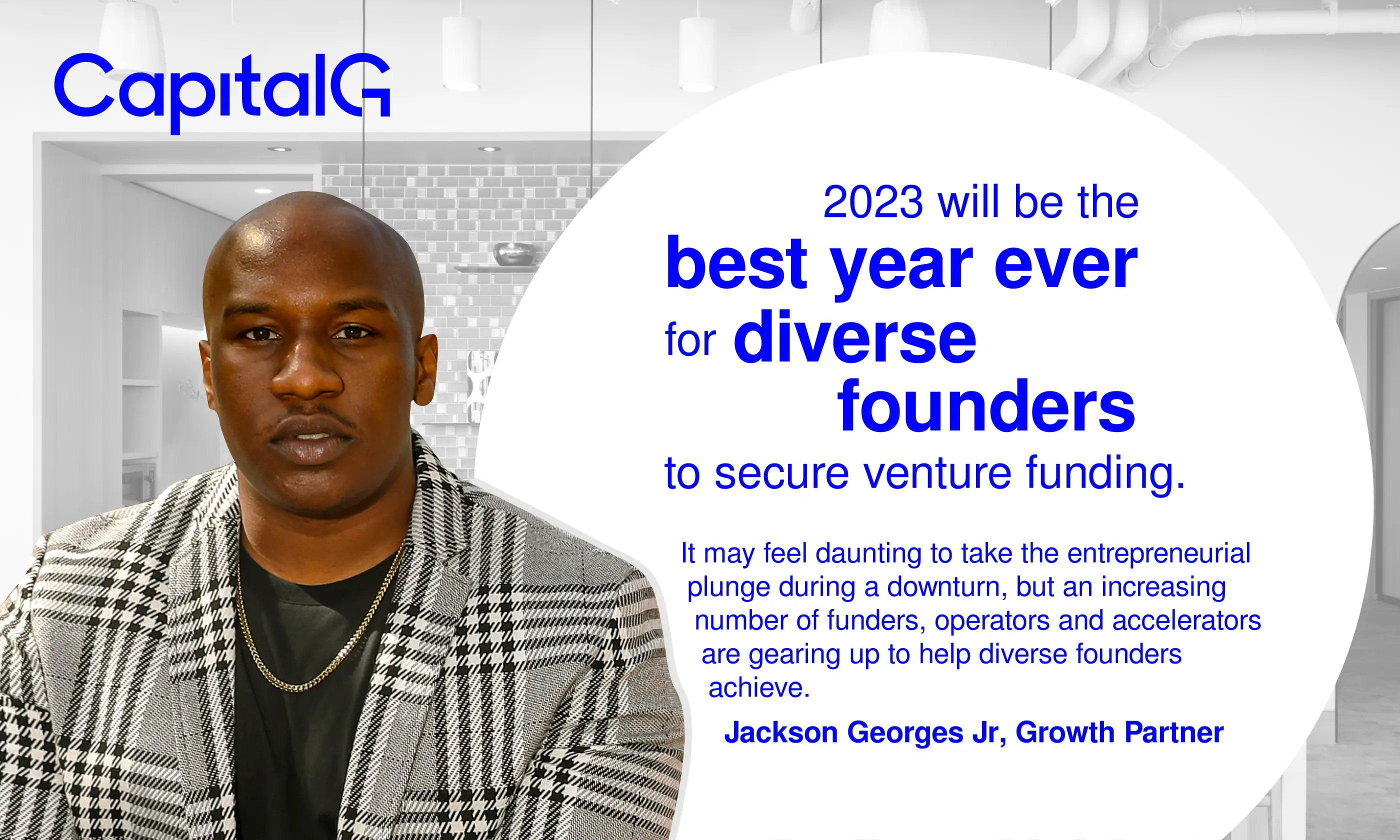 CapitalG

2023 will be the best year ever for diverse founders to secure venture funding.

It may feel daunting to take the entrepreneurial plunge during a downturn, but an increasing number of funders, operators and accelerators are gearing up to help diverse founders achieve.

Jackson Georges Jr, Growth Partner